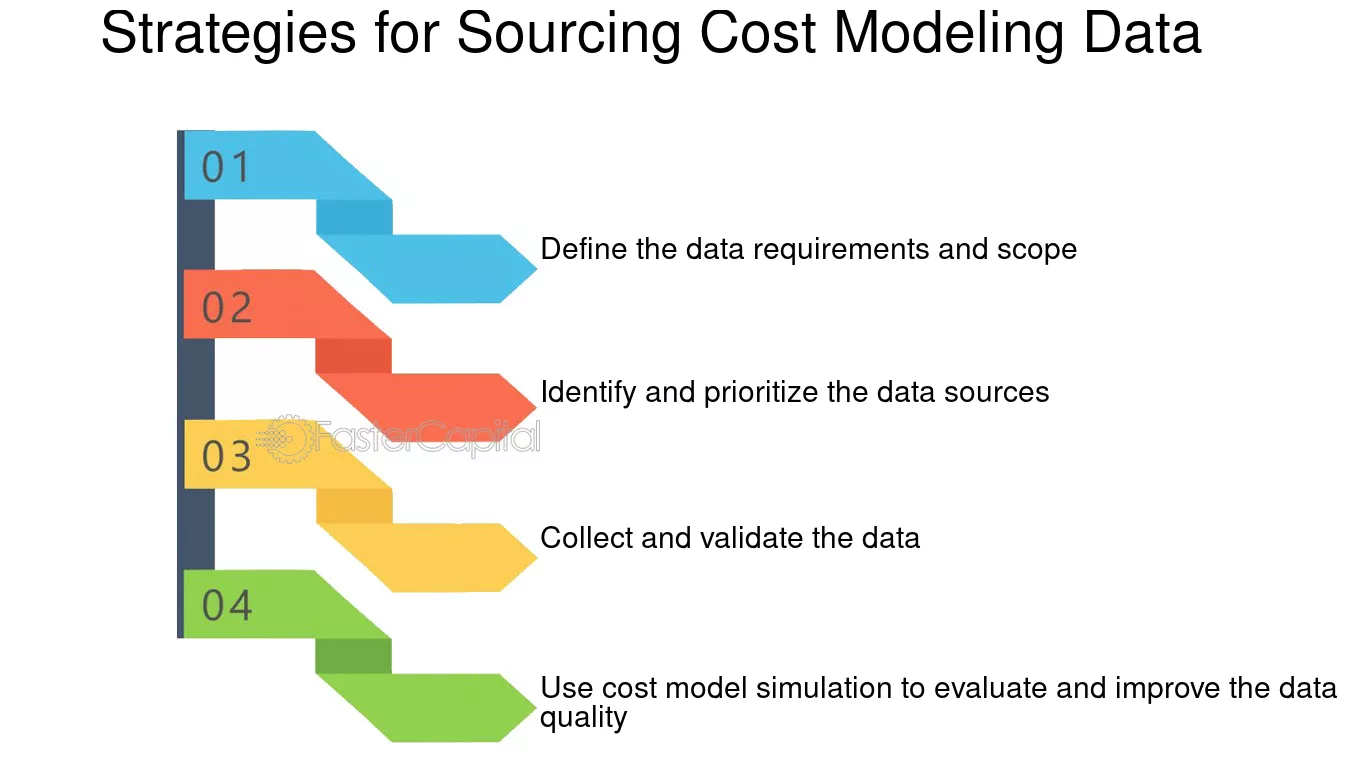 Strategies for Sourcing Cost Modeling Data

01

Define the data requirements and scope

02

Identify and prioritize the data sources

FasterCapital

03

Collect and validate the data

04

Use cost model simulation to evaluate and improve the data quality